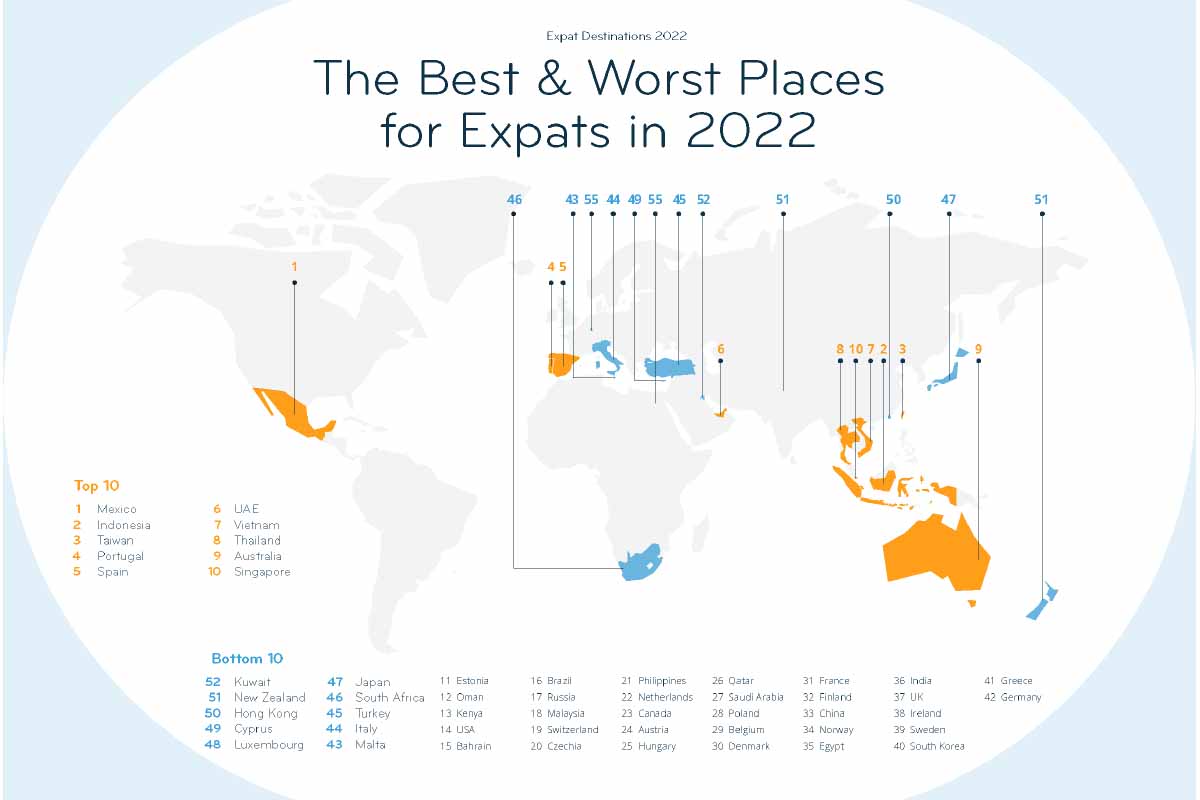 Expat Destinations 2022

The Best & Worst Places for Expats in 2022

46 43 55 44 49 55 45 52 51 50 47 51

1

4 5

6

8 10 7 2 3

9

Top 10

1 Mexico
2 Indonesia
3 Taiwan
4 Portugal
5 Spain

6 UAE
7 Vietnam
8 Thailand
9 Australia
10 Singapore

Bottom 10

52 Kuwait
51 New Zealand
50 Hong Kong
49 Cyprus
48 Luxembourg

47 Japan
46 South Africa
45 Turkey
44 Italy
43 Malta

11 Estonia
12 Oman
13 Kenya
14 USA
15 Bahrain

16 Brazil
17 Russia
18 Malaysia
19 Switzerland
20 Czechia

21 Philippines
22 Netherlands
23 Canada
24 Austria
25 Hungary

26 Qatar
27 Saudi Arabia
28 Poland
29 Belgium
30 Denmark

31 France
32 Finland
33 China
34 Norway
35 Egypt

36 India
37 UK
38 Ireland
39 Sweden
40 South Korea

41 Greece
42 Germany